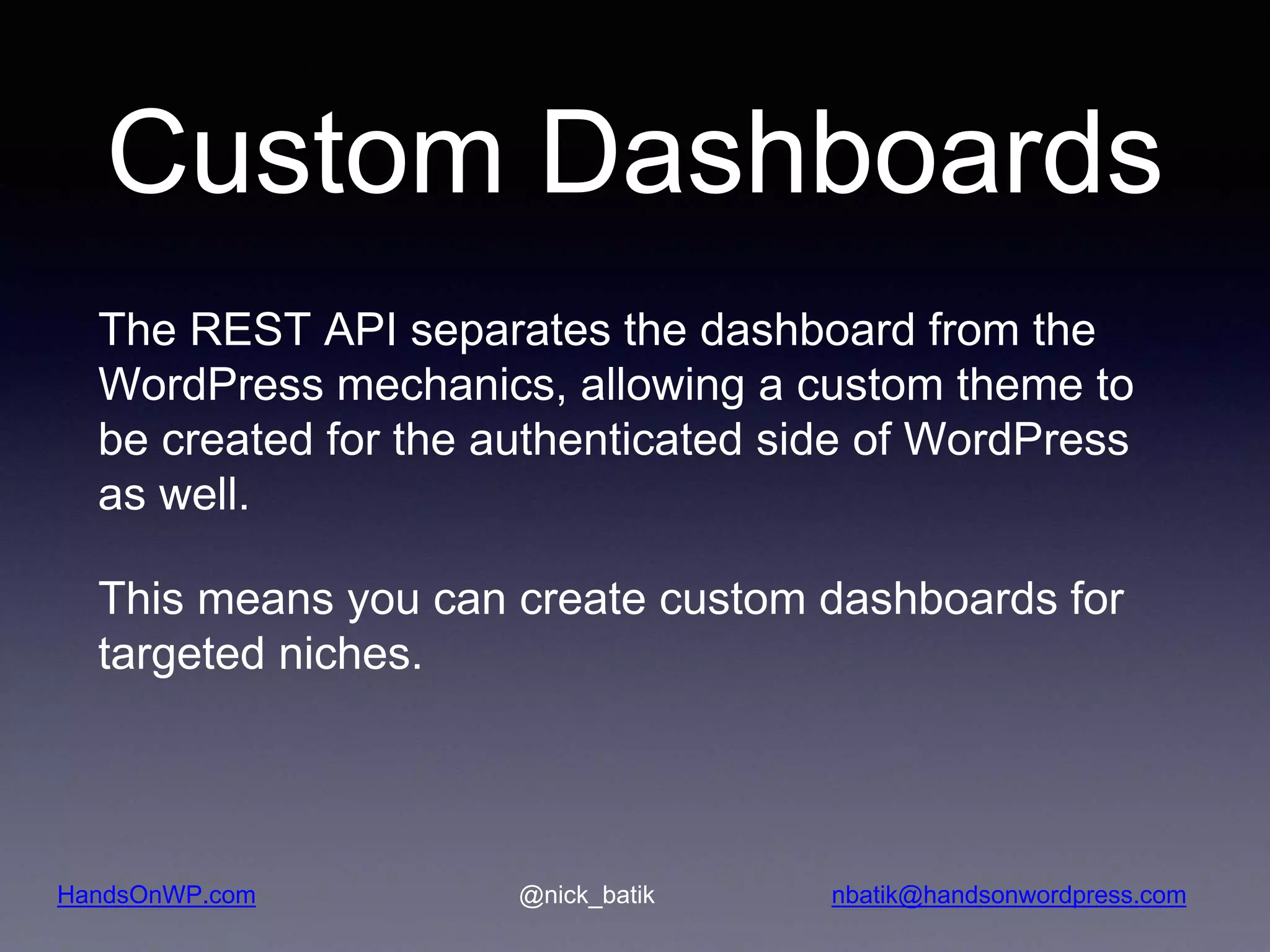 Custom Dashboards

The REST API separates the dashboard from the WordPress mechanics, allowing a custom theme to be created for the authenticated side of WordPress as well.

This means you can create custom dashboards for targeted niches.

HandsOnWP.com @nick_batik nbatik@handsonwordpress.com